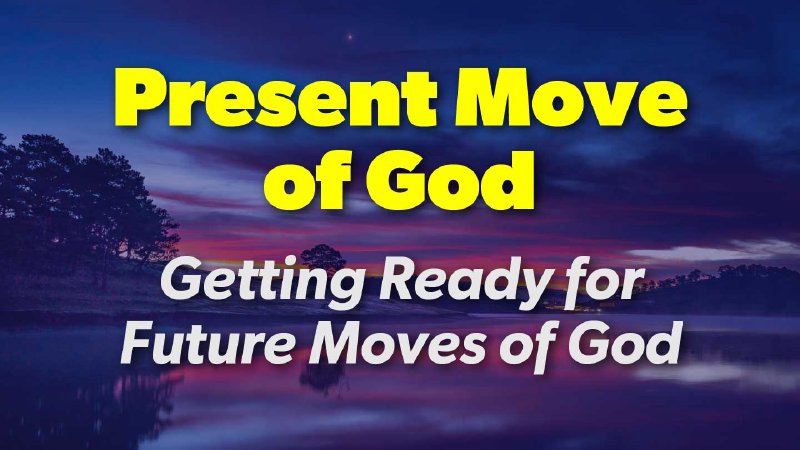 Present Move of God

Getting Ready for Future Moves of God